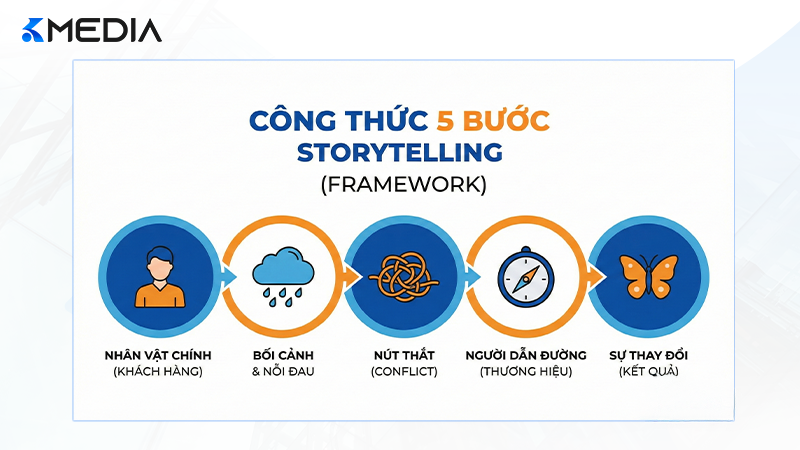 KMEDIA

CÔNG THỨC 5 BƯỚC STORYTELLING (FRAMEWORK)

NHÂN VẬT CHÍNH (KHÁCH HÀNG)

BỐI CẢNH & NỖI ĐAU

NÚT THẮT (CONFLICT)

NGƯỜI DẪN ĐƯỜNG (THƯƠNG HIỆU)

SỰ THAY ĐỔI (KẾT QUẢ)